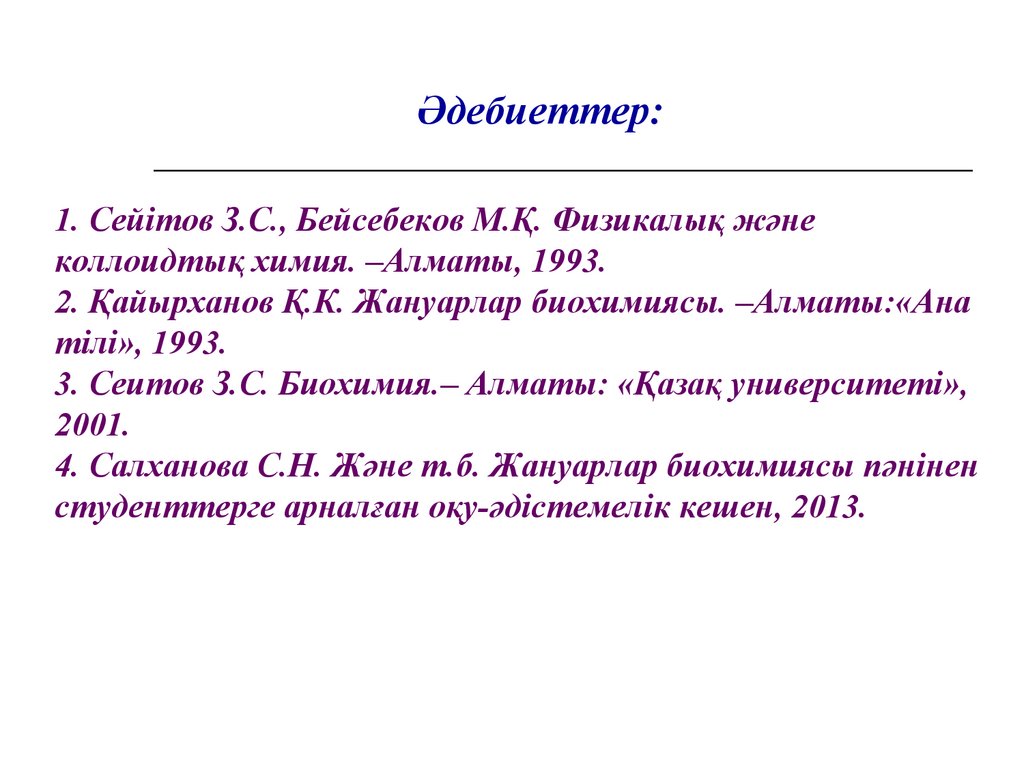 Әдебиеттер:

1. Сейітов З.С., Бейсебеков М.Қ. Физикалық және коллоидтық химия. –Алматы, 1993.
2. Қайырханов Қ.К. Жануарлар биохимиясы. –Алматы:«Ана тілі», 1993.
3. Сеитов З.С. Биохимия.– Алматы: «Қазақ университеті», 2001.
4. Салханова С.Н. Және т.б. Жануарлар биохимиясы пәнінен студенттерге арналған оқу-әдістемелік кешен, 2013.